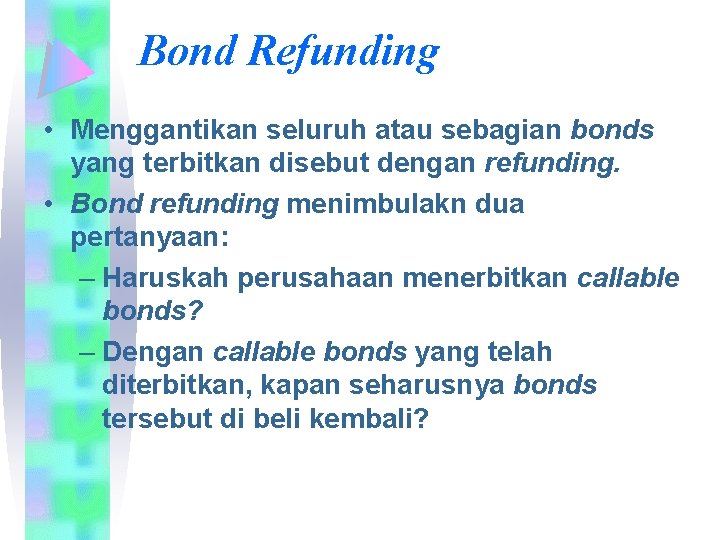 Bond Refunding

• Menggantikan seluruh atau sebagian bonds yang terbitkan disebut dengan refunding.

• Bond refunding menimbulakn dua pertanyaan:

– Haruskah perusahaan menerbitkan callable bonds?

– Dengan callable bonds yang telah diterbitkan, kapan seharusnya bonds tersebut di beli kembali?